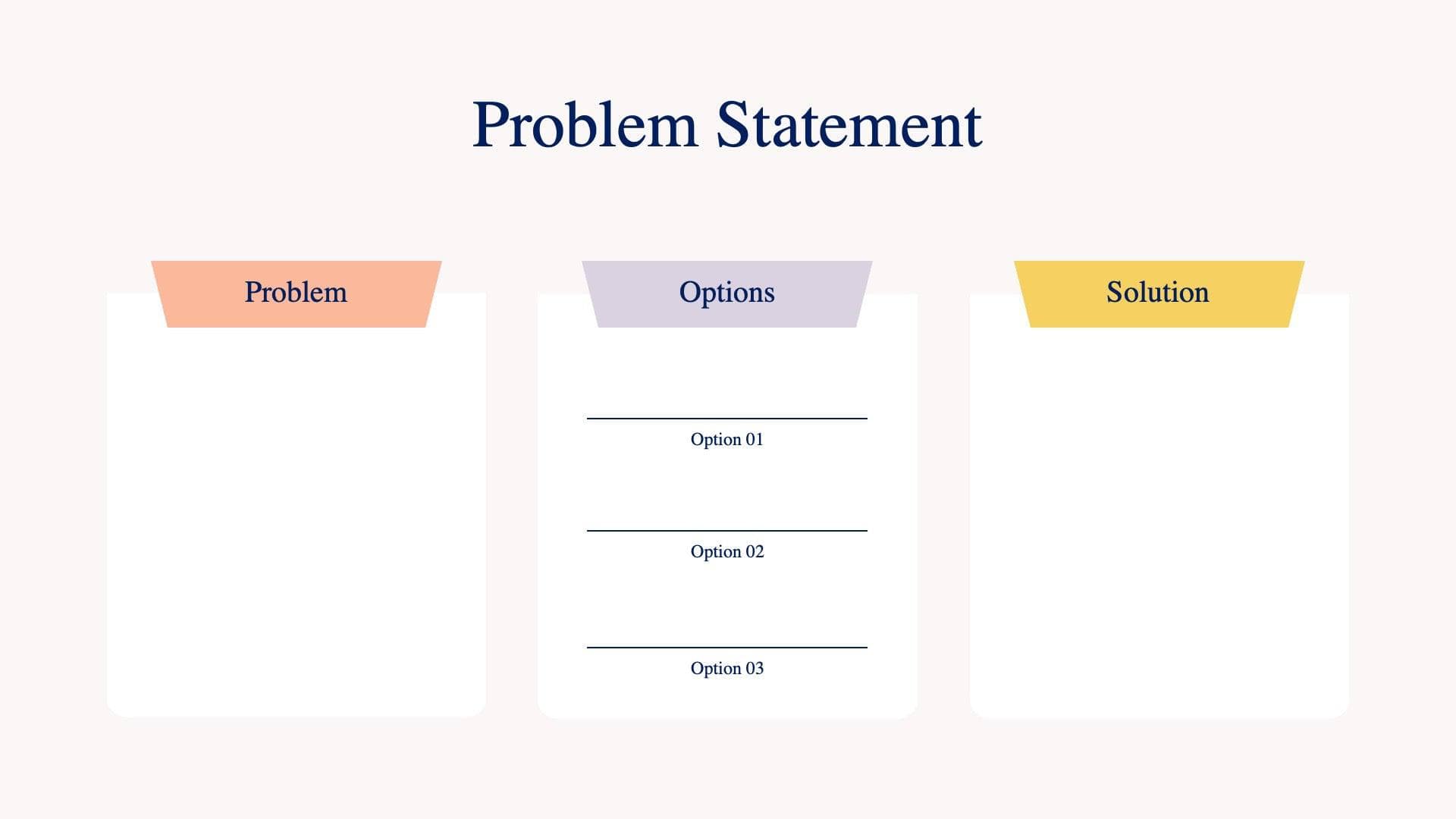 Problem Statement

Problem

Options

Option 01

Option 02

Option 03

Solution